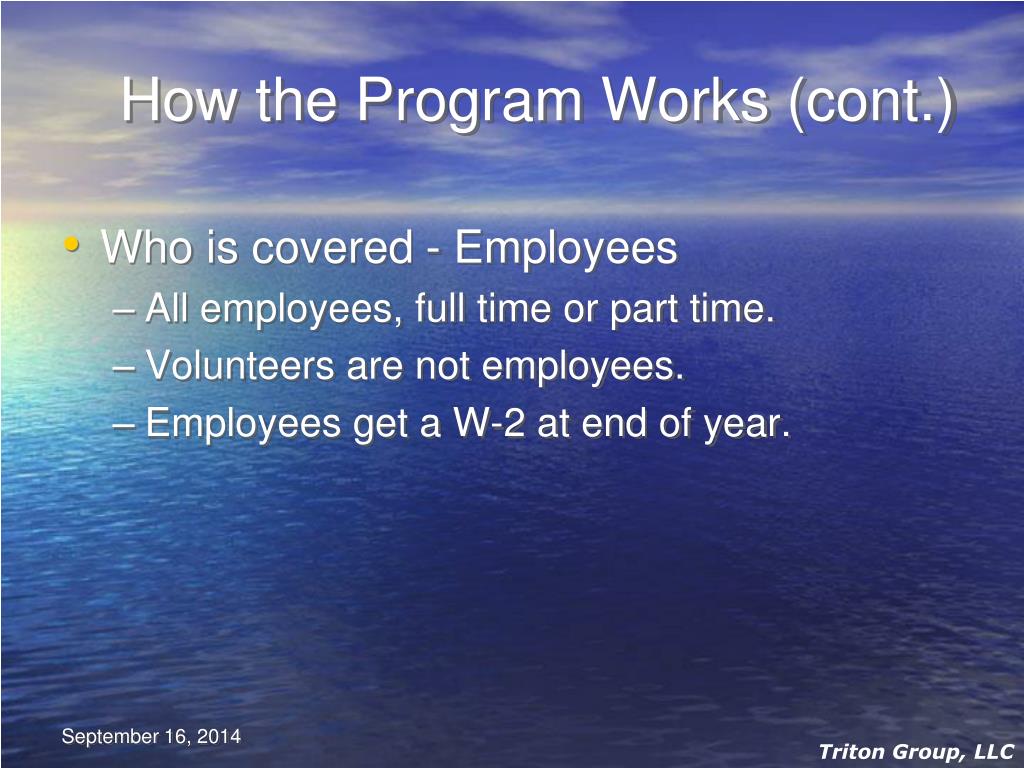 How the Program Works (cont.)

• Who is covered - Employees
– All employees, full time or part time.
– Volunteers are not employees.
– Employees get a W-2 at end of year.

September 16, 2014

Triton Group, LLC